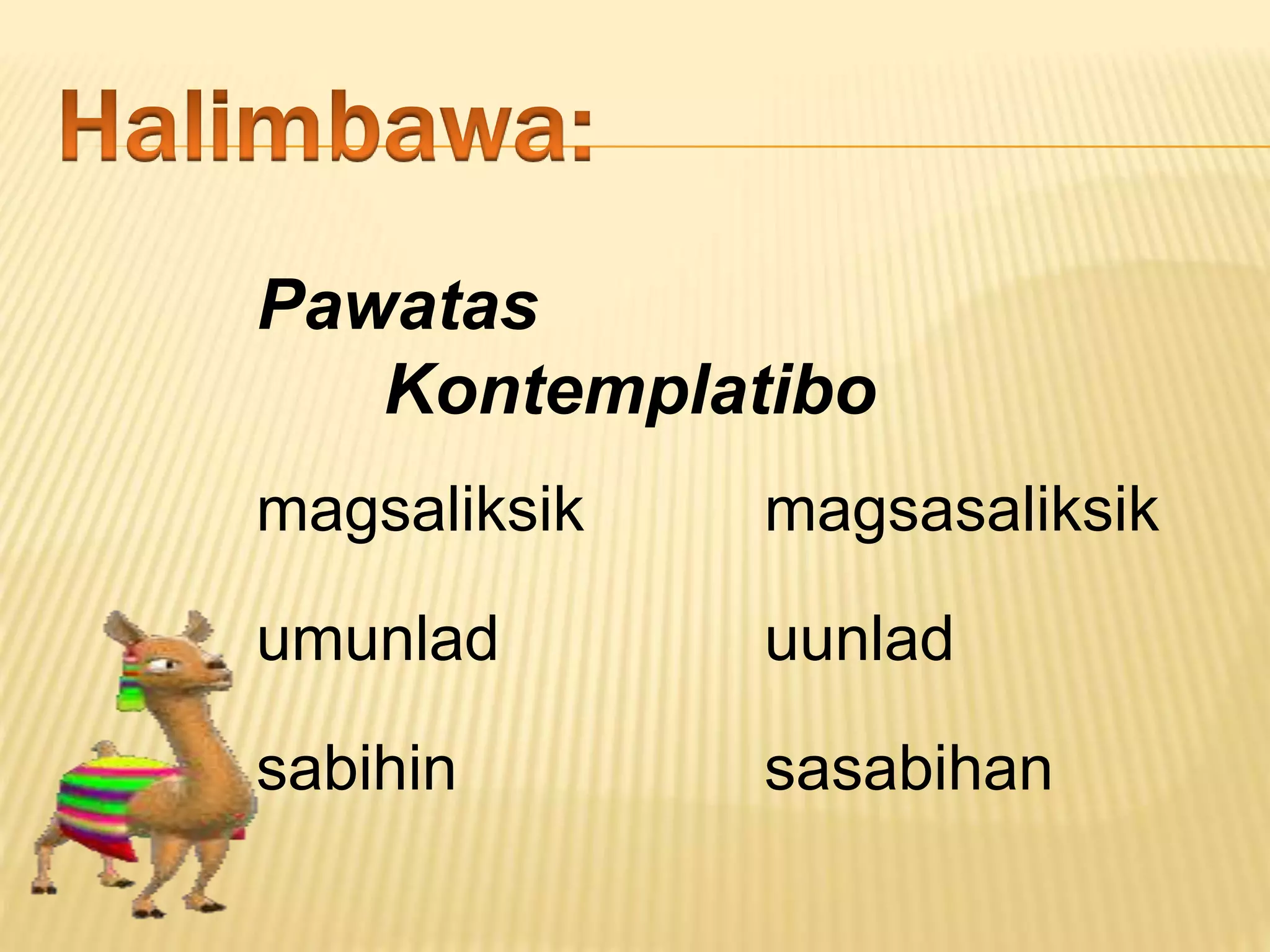 Halimbawa:

| Pawatas | Kontemplatibo |
|---|---|
| magsaliksik | magsasaliksik |
| umunlad | uunlad |
| sabihin | sasabihan |